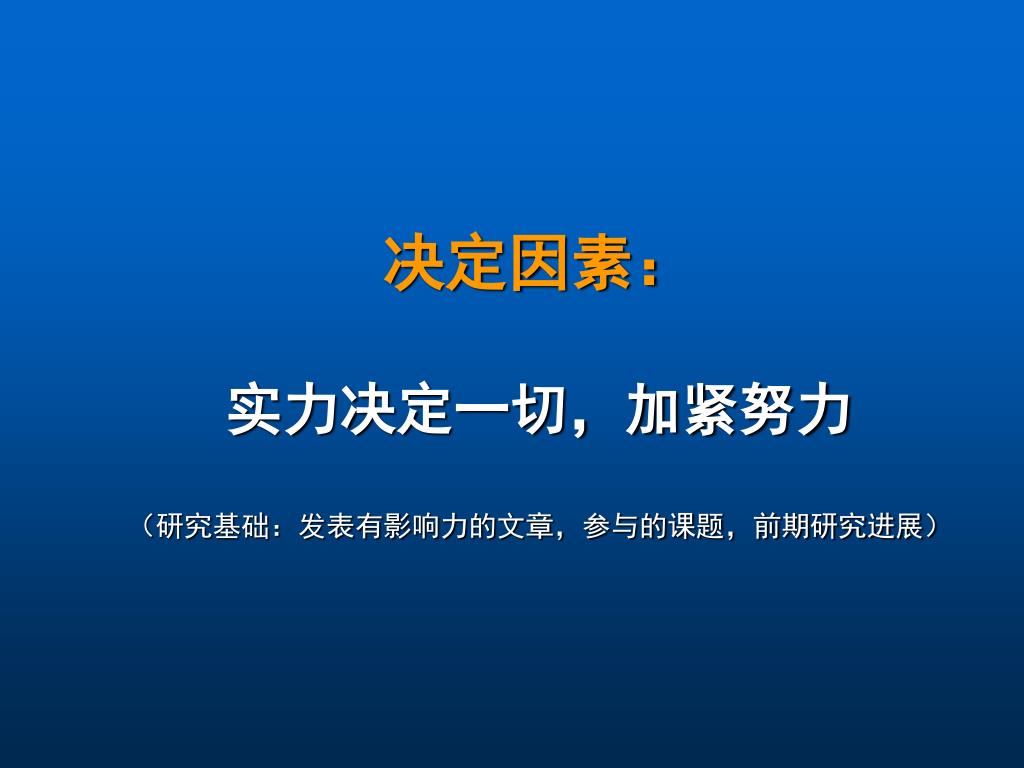 决定因素：

实力决定一切，加紧努力

（研究基础：发表有影响力的文章，参与的课题，前期研究进展）